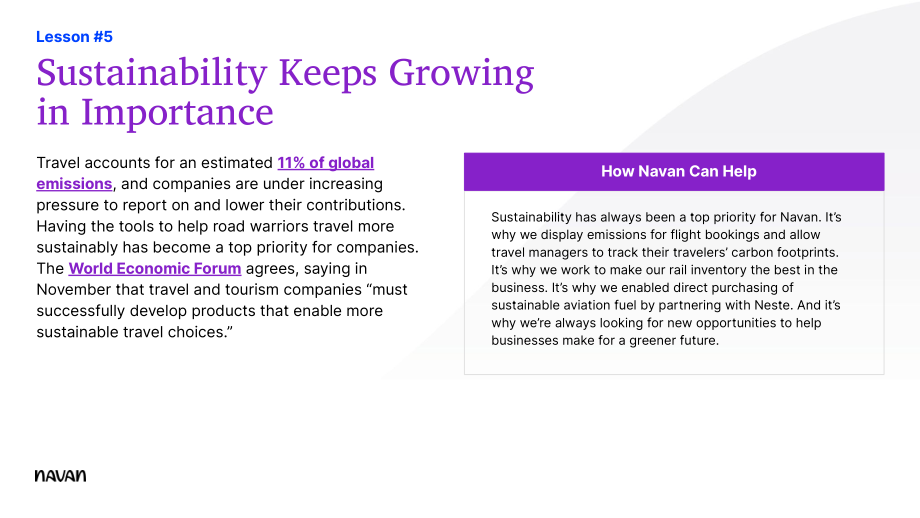 Lesson #5

Sustainability Keeps Growing in Importance

Travel accounts for an estimated 11% of global emissions, and companies are under increasing pressure to report on and lower their contributions. Having the tools to help road warriors travel more sustainably has become a top priority for companies. The World Economic Forum agrees, saying in November that travel and tourism companies "must successfully develop products that enable more sustainable travel choices."

How Navan Can Help

Sustainability has always been a top priority for Navan. It's why we display emissions for flight bookings and allow travel managers to track their travelers' carbon footprints. It's why we work to make our rail inventory the best in the business. It's why we enabled direct purchasing of sustainable aviation fuel by partnering with Neste. And it's why we're always looking for new opportunities to help businesses make for a greener future.

navan